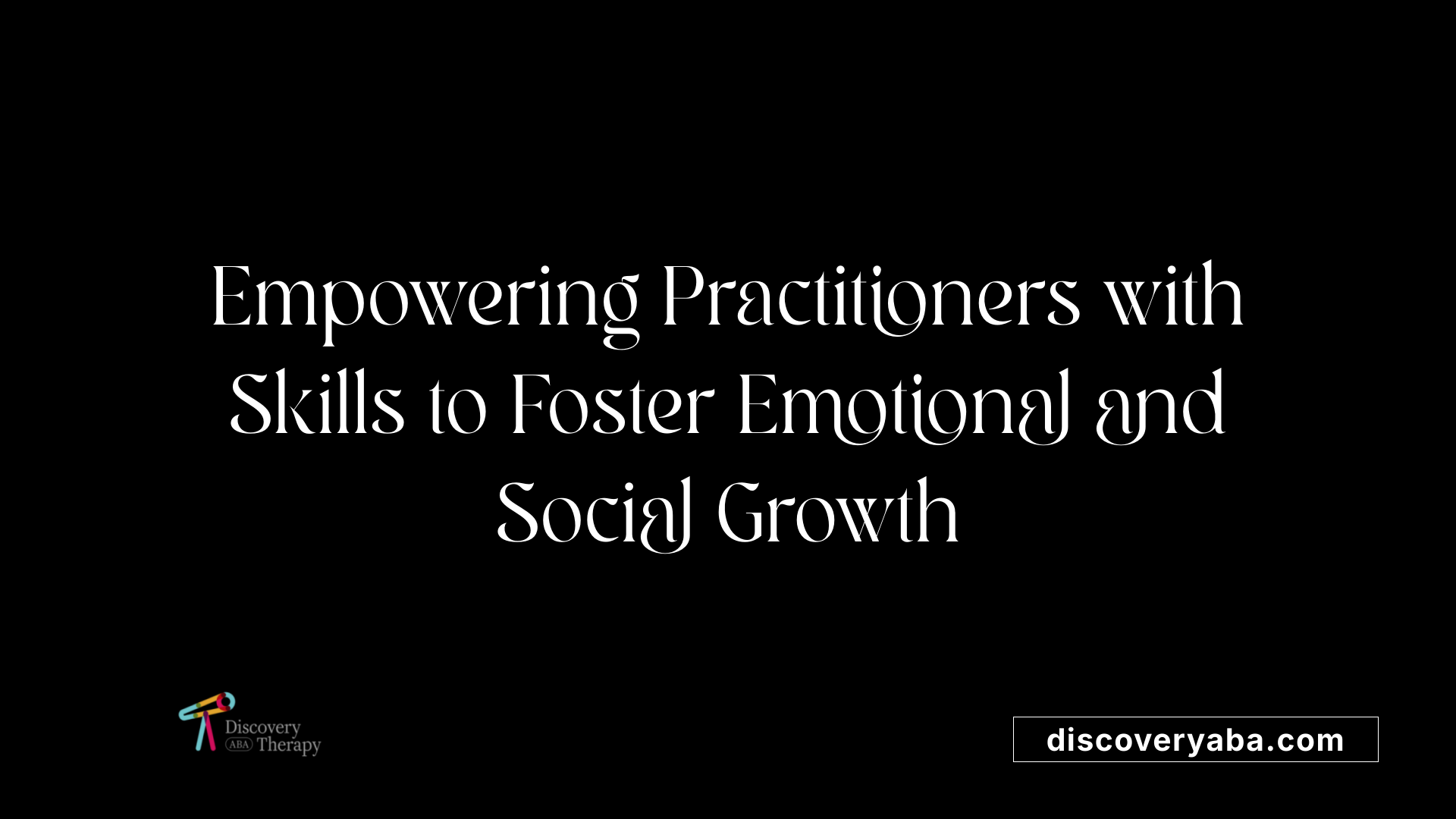 Empowering Practitioners with Skills to Foster Emotional and Social Growth

Discovery ABA Therapy

discoveryaba.com